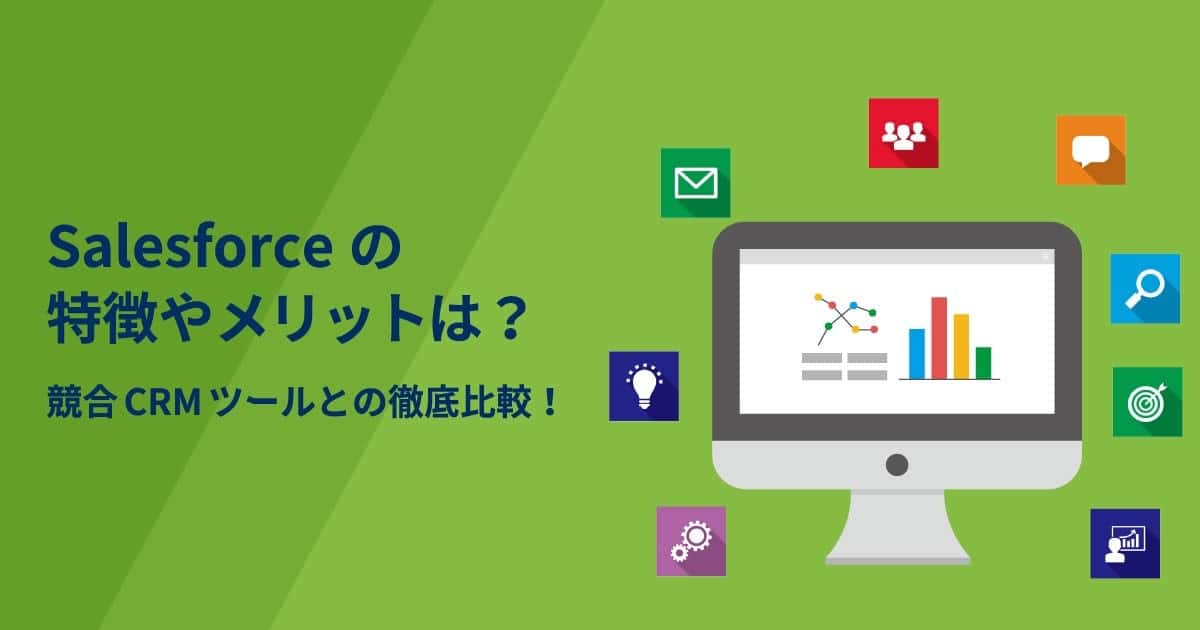 Salesforce の
特徴やメリットは？

競合 CRM ツールとの徹底比較！